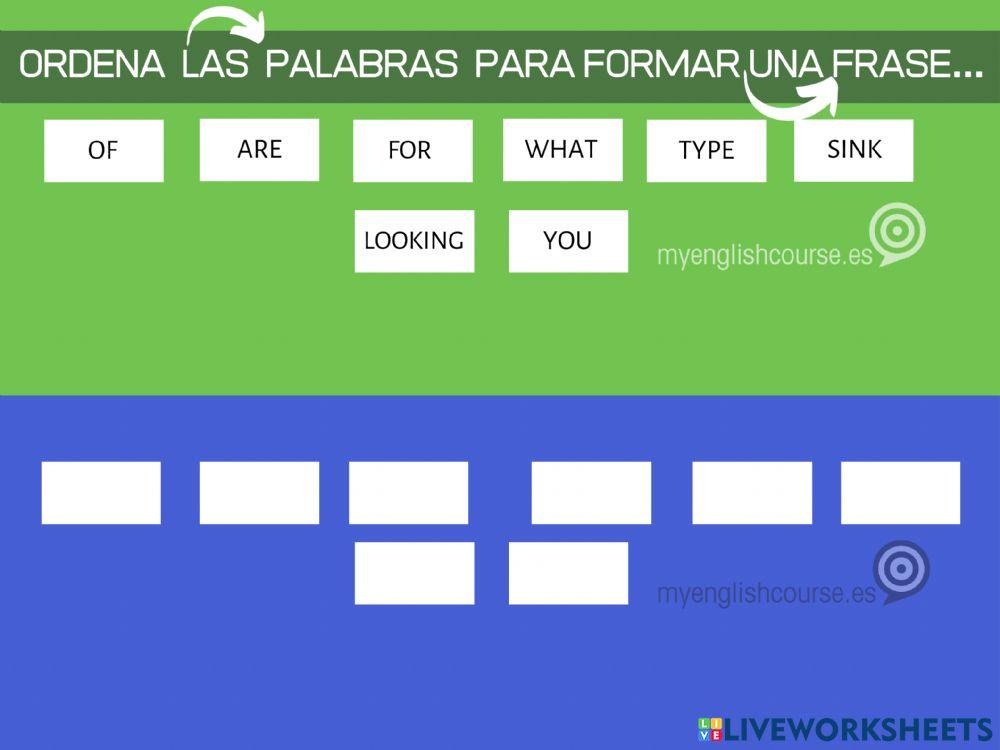 ORDENA LAS PALABRAS PARA FORMAR UNA FRASE...

OF ARE FOR WHAT TYPE SINK

LOOKING YOU

myenglishcourse.es

myenglishcourse.es

LIVEWORKSHEETS